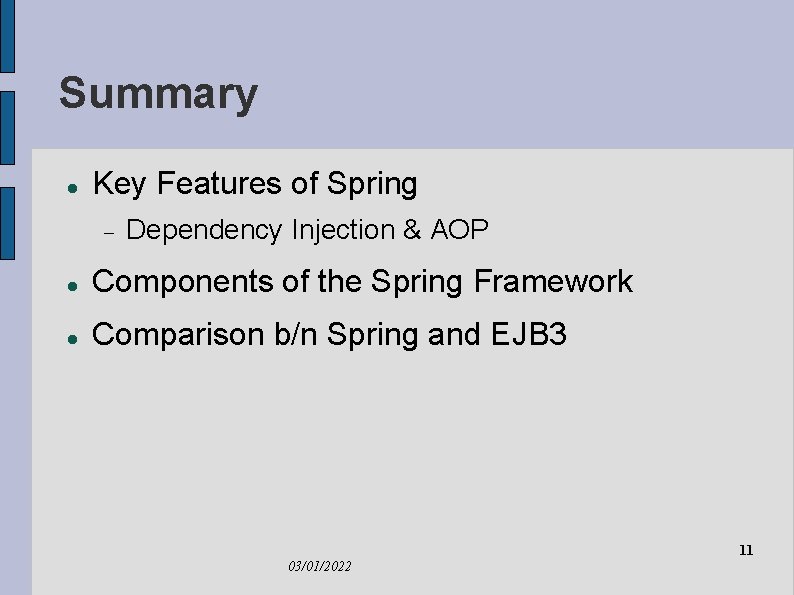 Summary

- Key Features of Spring
  - Dependency Injection & AOP
- Components of the Spring Framework
- Comparison b/n Spring and EJB3

03/01/2022

11